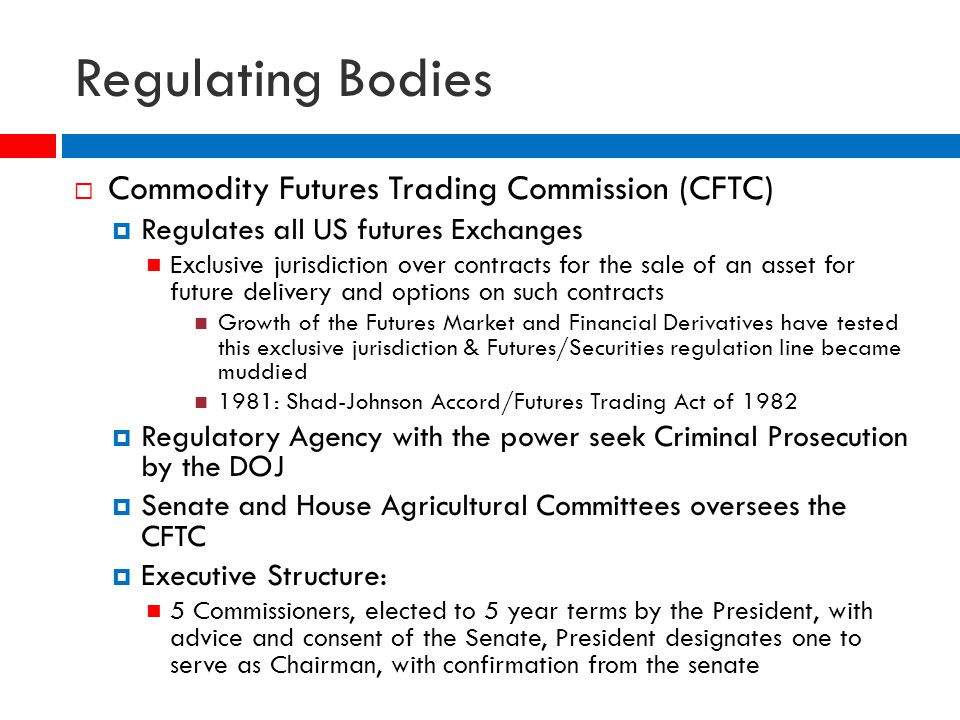 Regulating Bodies

Commodity Futures Trading Commission (CFTC)

Regulates all US futures Exchanges

Exclusive jurisdiction over contracts for the sale of an asset for future delivery and options on such contracts

Growth of the Futures Market and Financial Derivatives have tested this exclusive jurisdiction & Futures/Securities regulation line became muddied

1981: Shad-Johnson Accord/Futures Trading Act of 1982

Regulatory Agency with the power seek Criminal Prosecution by the DOJ

Senate and House Agricultural Committees oversees the CFTC

Executive Structure:

5 Commissioners, elected to 5 year terms by the President, with advice and consent of the Senate, President designates one to serve as Chairman, with confirmation from the senate